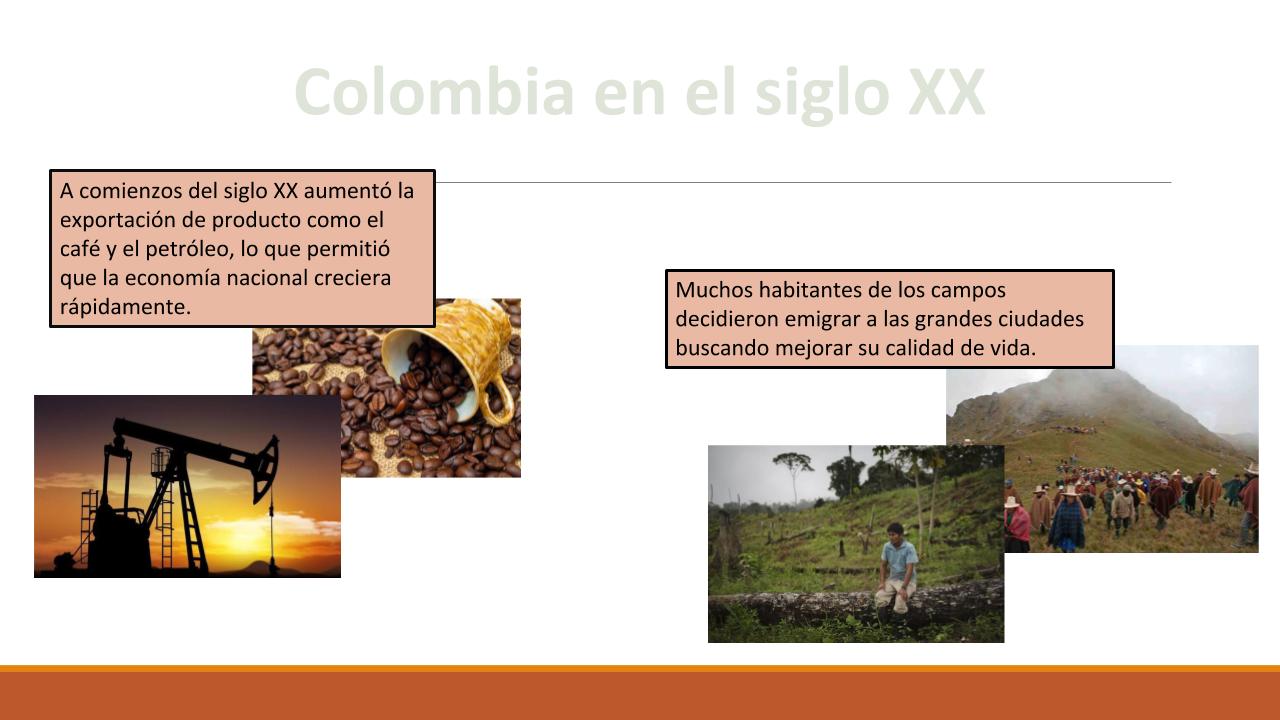 Colombia en el siglo XX

A comienzos del siglo XX aumentó la exportación de producto como el café y el petróleo, lo que permitió que la economía nacional creciera rápidamente.

Muchos habitantes de los campos decidieron emigrar a las grandes ciudades buscando mejorar su calidad de vida.